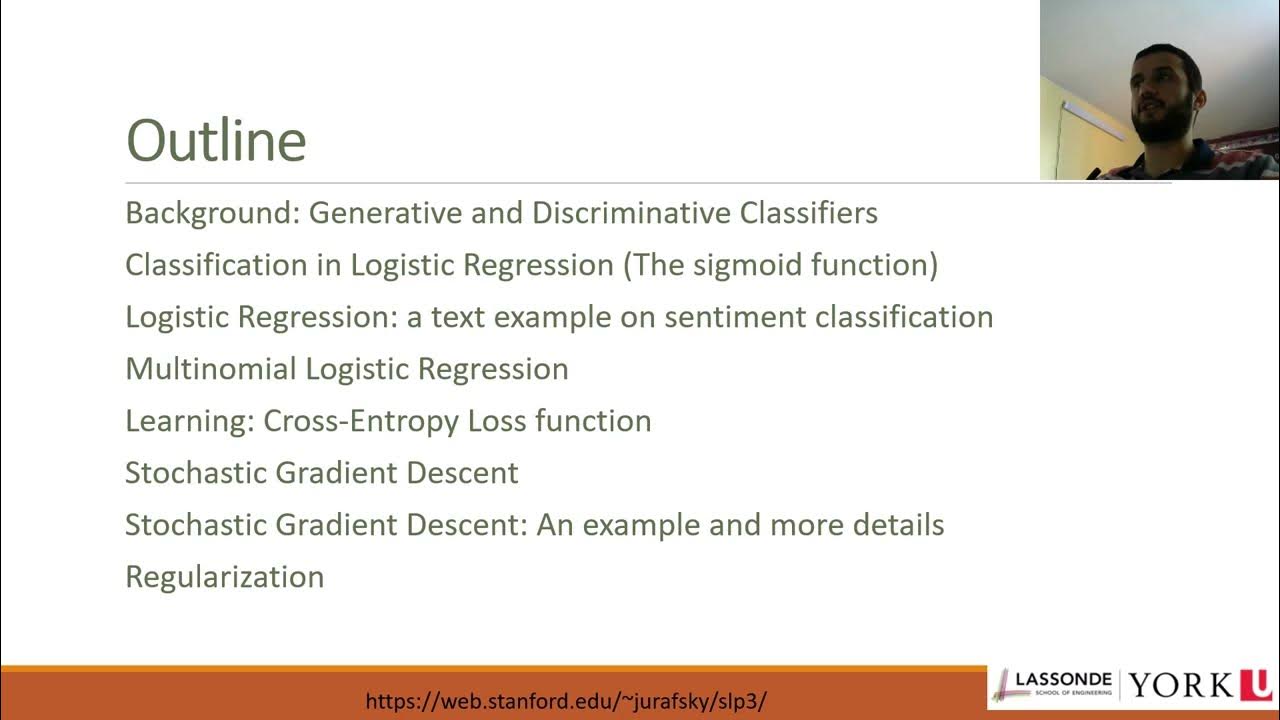 Outline

Background: Generative and Discriminative Classifiers

Classification in Logistic Regression (The sigmoid function)

Logistic Regression: a text example on sentiment classification

Multinomial Logistic Regression

Learning: Cross-Entropy Loss function

Stochastic Gradient Descent

Stochastic Gradient Descent: An example and more details

Regularization

https://web.stanford.edu/~jurafsky/slp3/

LASSONDE SCHOOL OF ENGINEERING

YORK U